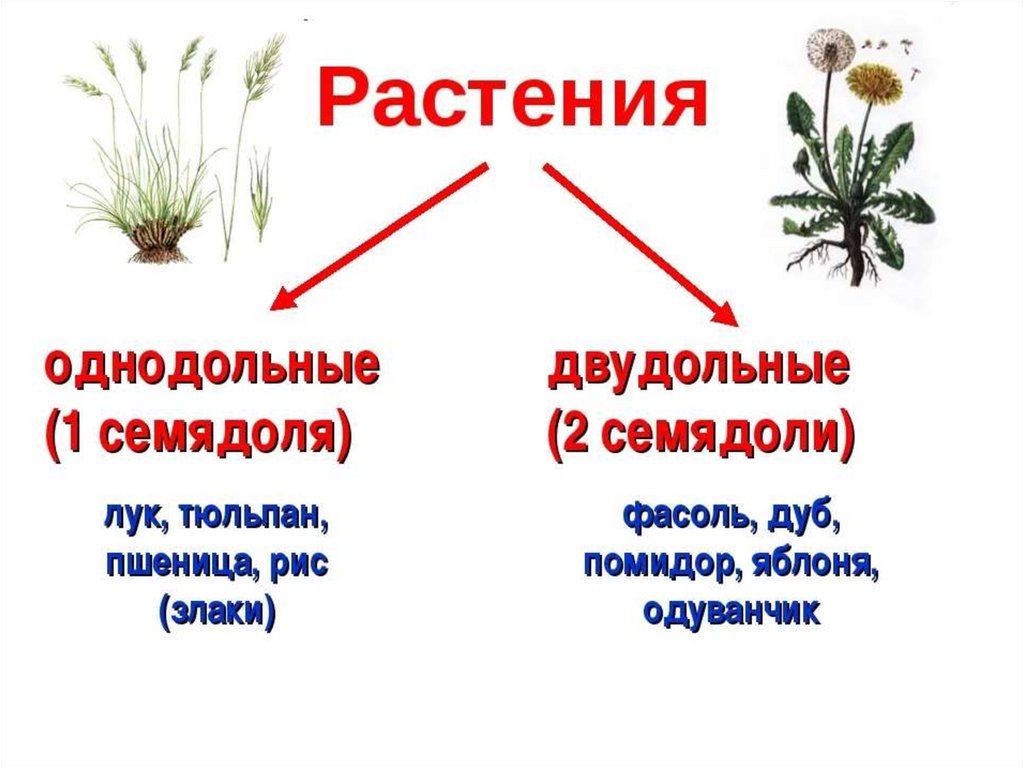 Растения

однодольные
(1 семядоля)

лук, тюльпан,
пшеница, рис
(злаки)

двудольные
(2 семядоли)

фасоль, дуб,
помидор, яблоня,
одуванчик